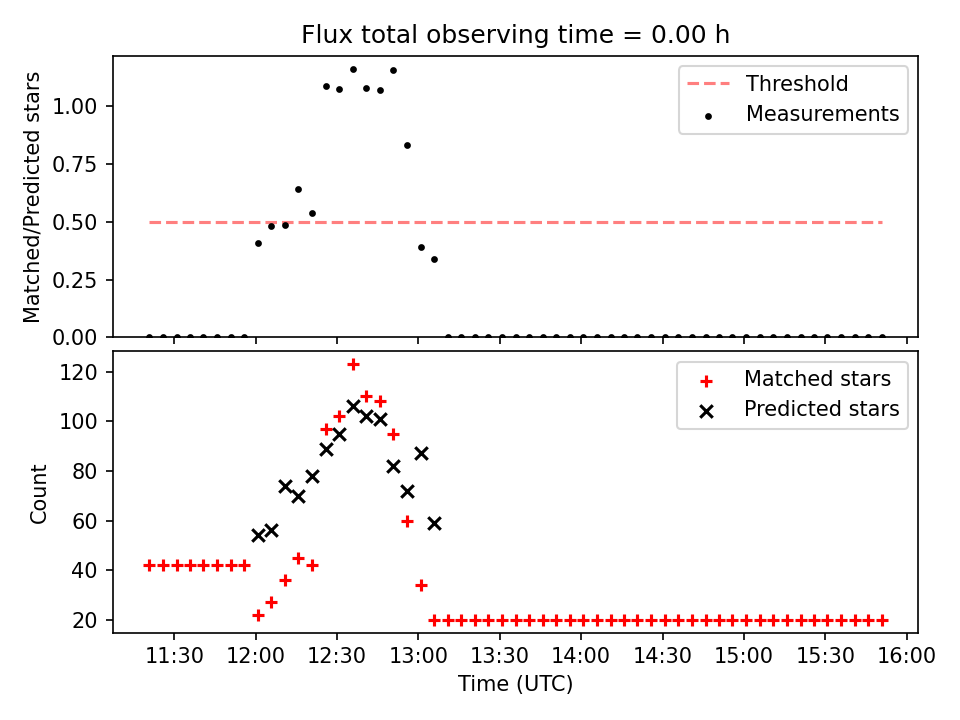 Flux total observing time = 0.00 h

Matched/Predicted stars

1.00
0.75
0.50
0.25
0.00

Threshold
Measurements

Count

120
100
80
60
40
20

Matched stars
Predicted stars

11:30
12:00
12:30
13:00
13:30
14:00
14:30
15:00
15:30
16:00

Time (UTC)